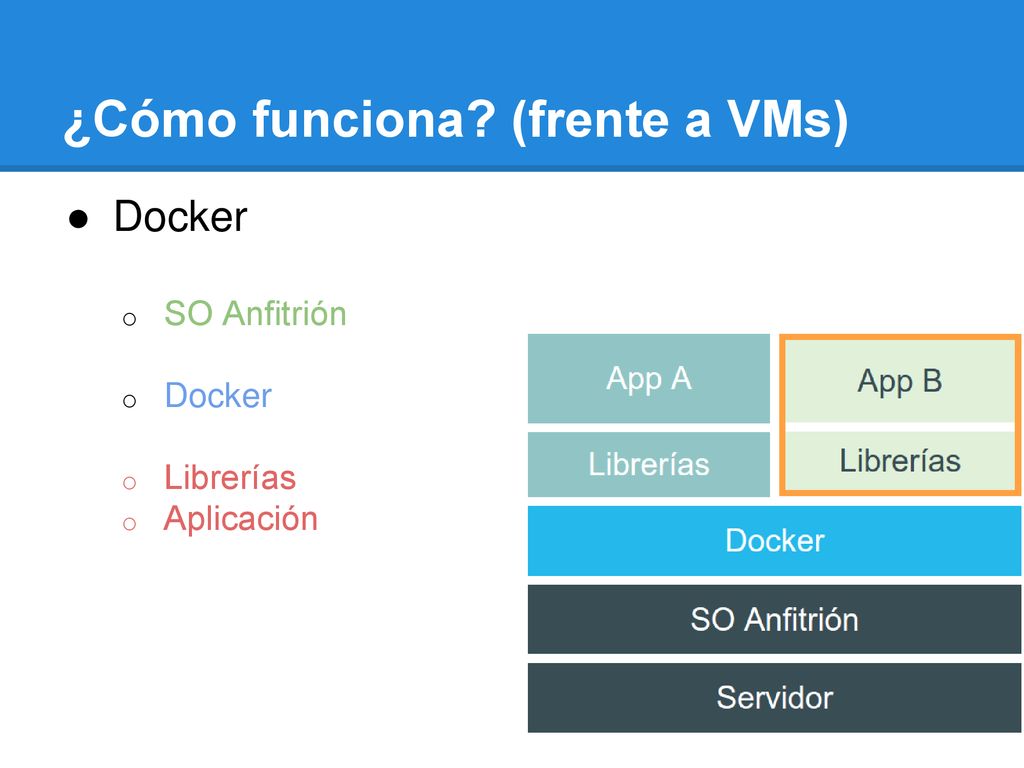 ¿Cómo funciona? (frente a VMs)

● Docker

○ SO Anfitrión

○ Docker

○ Librerías
○ Aplicación

App A

Librerías

App B

Librerías

Docker

SO Anfitrión

Servidor